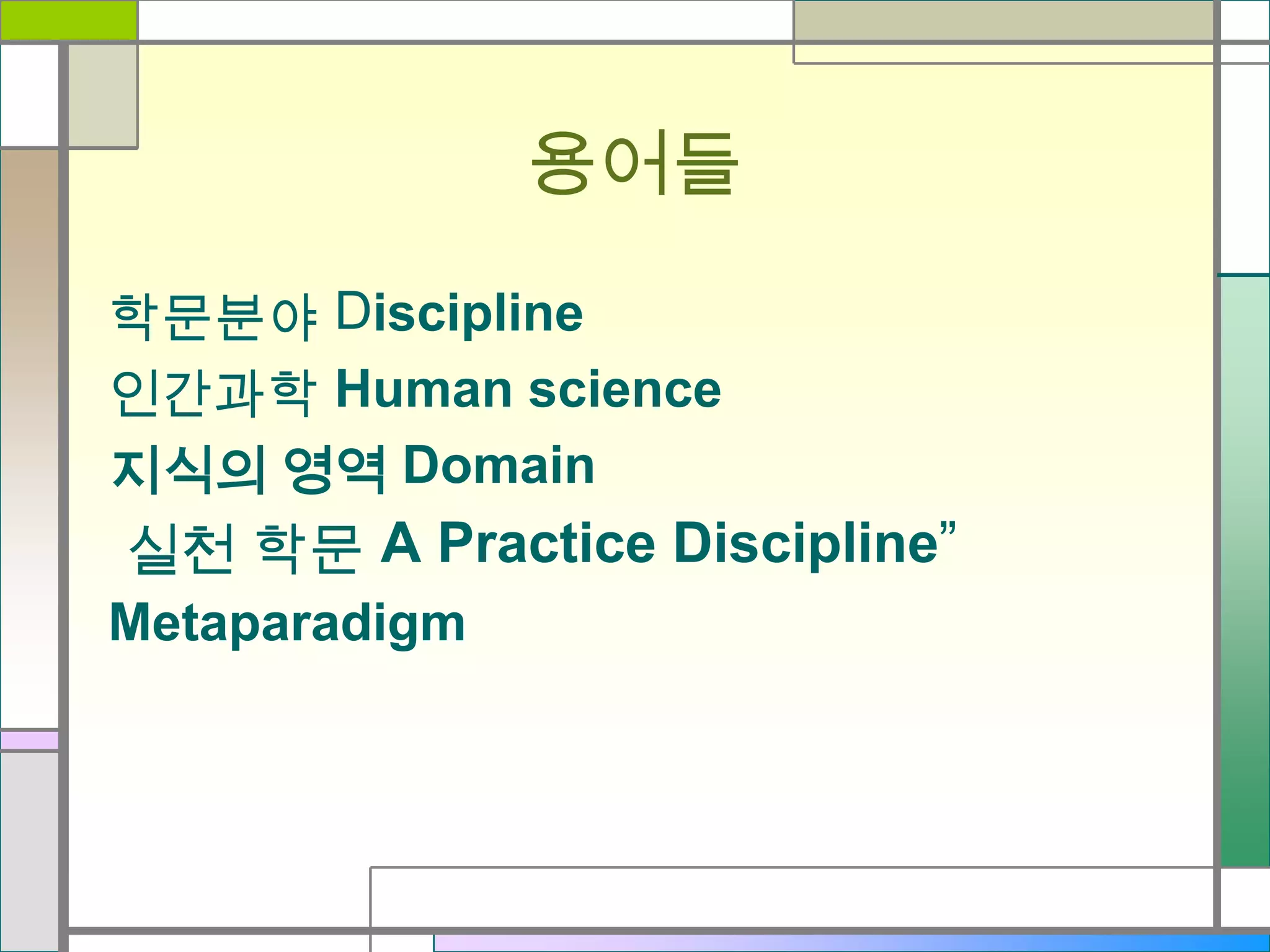 용어들

학문분야 Discipline

인간과학 Human science

지식의 영역 Domain

실천 학문 A Practice Discipline”

Metaparadigm